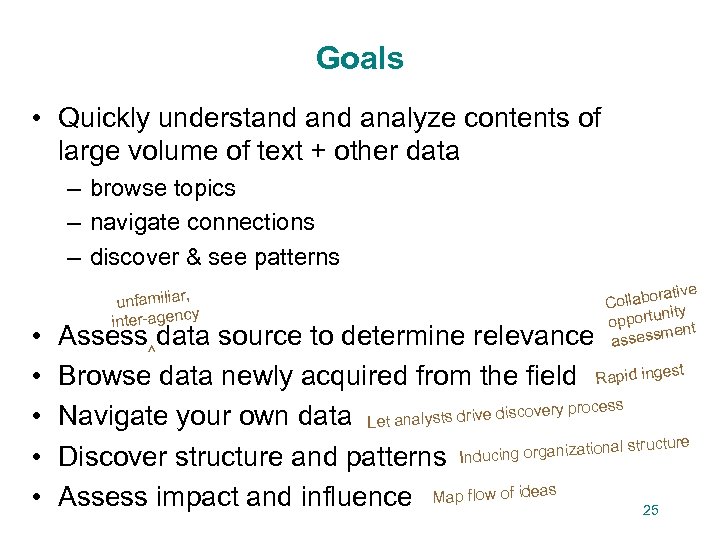 Goals

• Quickly understand and analyze contents of large volume of text + other data
– browse topics
– navigate connections
– discover & see patterns

unfamiliar, inter-agency

• Assess ^ data source to determine relevance

Collaborative opportunity assessment

• Browse data newly acquired from the field

Rapid ingest

• Navigate your own data

Let analysts drive discovery process

• Discover structure and patterns

Inducing organizational structure

• Assess impact and influence

Map flow of ideas

25